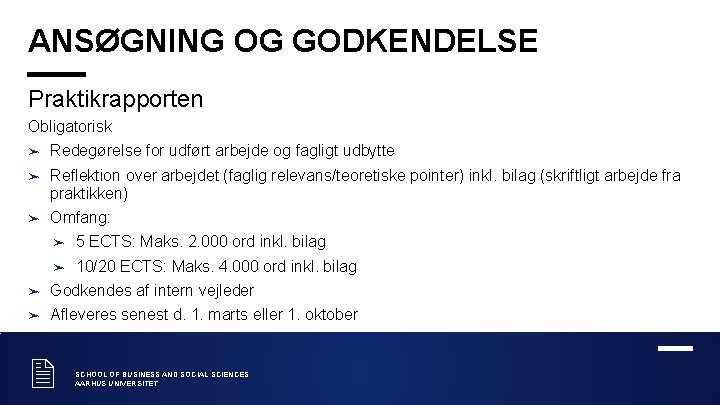 ANSØGNING OG GODKENDELSE

Praktikrapporten

Obligatorisk

➢ Redegørelse for udført arbejde og fagligt udbytte
➢ Reflektion over arbejdet (faglig relevans/teoretiske pointer) inkl. bilag (skriftligt arbejde fra praktikken)
➢ Omfang:
  ➢ 5 ECTS: Maks. 2.000 ord inkl. bilag
  ➢ 10/20 ECTS: Maks. 4.000 ord inkl. bilag
➢ Godkendes af intern vejleder
➢ Afleveres senest d. 1. marts eller 1. oktober

SCHOOL OF BUSINESS AND SOCIAL SCIENCES
AARHUS UNIVERSITET